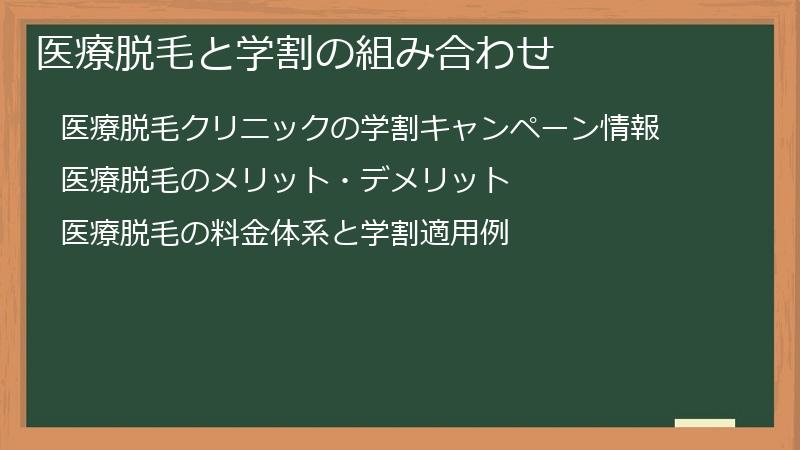 医療脱毛と学割の組み合わせ

医療脱毛クリニックの学割キャンペーン情報

医療脱毛のメリット・デメリット

医療脱毛の料金体系と学割適用例